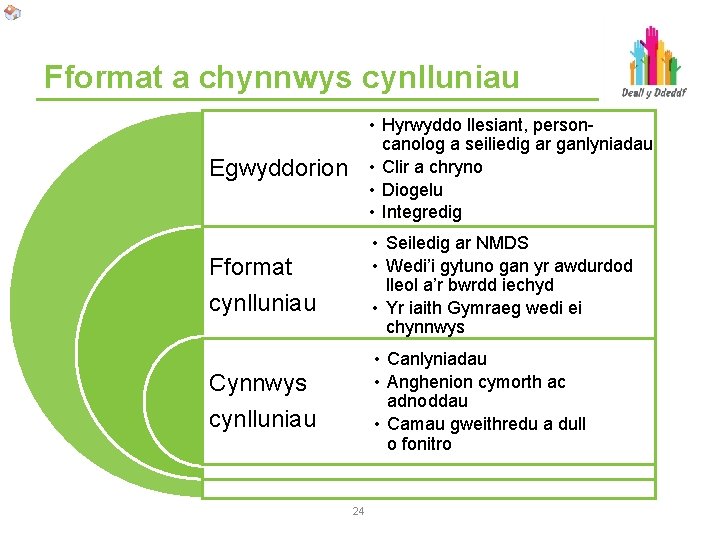 Fformat a chynnwys cynlluniau

Deall y Ddeddf

Egwyddorion

• Hyrwyddo llesiant, person-canolog a seiliedig ar ganlyniadau
• Clir a chryno
• Diogelu
• Integredig

Fformat cynlluniau

• Seiledig ar NMDS
• Wedi'i gytuno gan yr awdurdod lleol a'r bwrdd iechyd
• Yr iaith Gymraeg wedi ei chynnwys

Cynnwys cynlluniau

• Canlyniadau
• Anghenion cymorth ac adnoddau
• Camau gweithredu a dull o fonitro

24